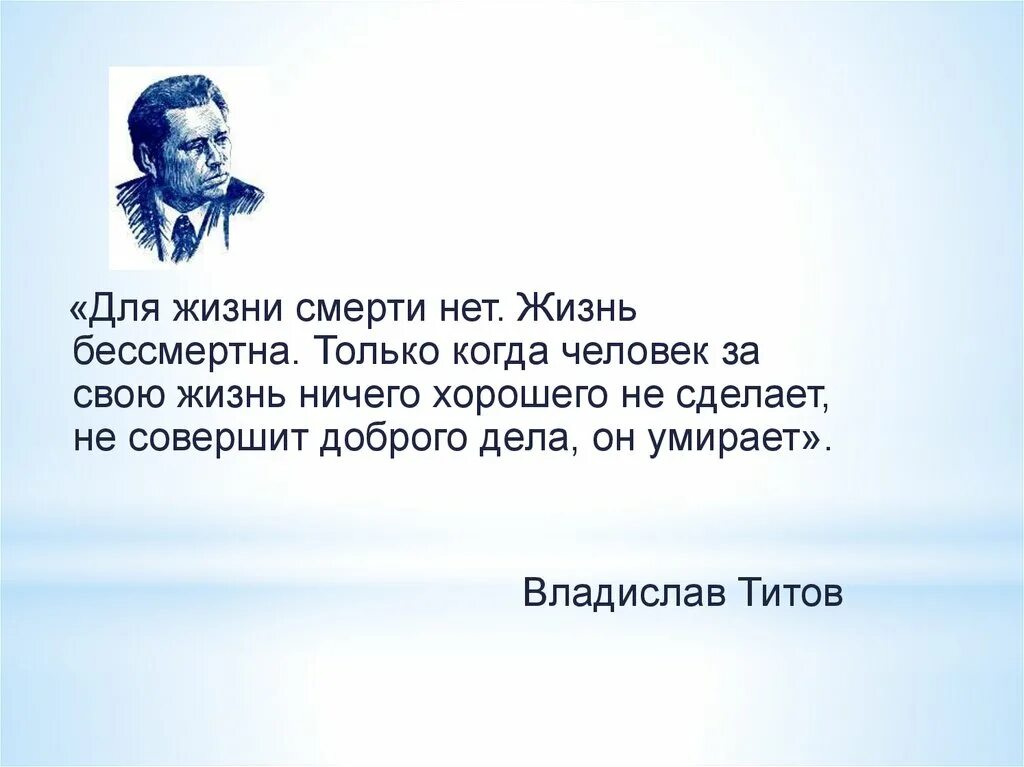 «Для жизни смерти нет. Жизнь бессмертна. Только когда человек за свою жизнь ничего хорошего не сделает, не совершит доброго дела, он умирает».

Владислав Титов